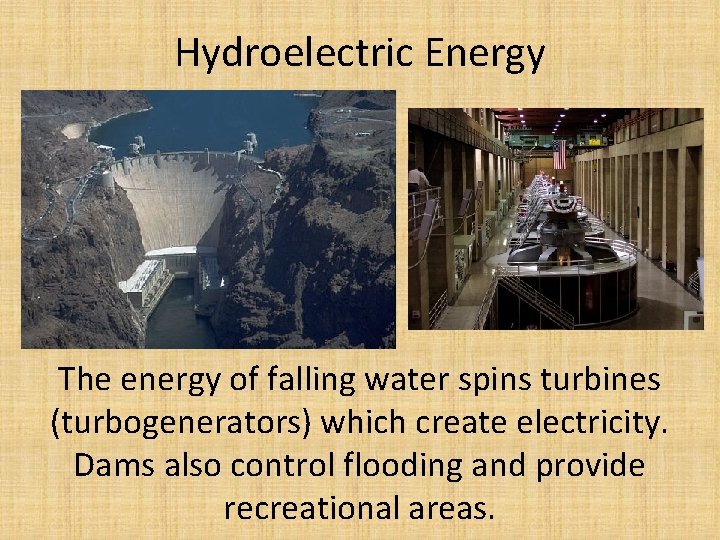 Hydroelectric Energy

The energy of falling water spins turbines (turbogenerators) which create electricity. Dams also control flooding and provide recreational areas.